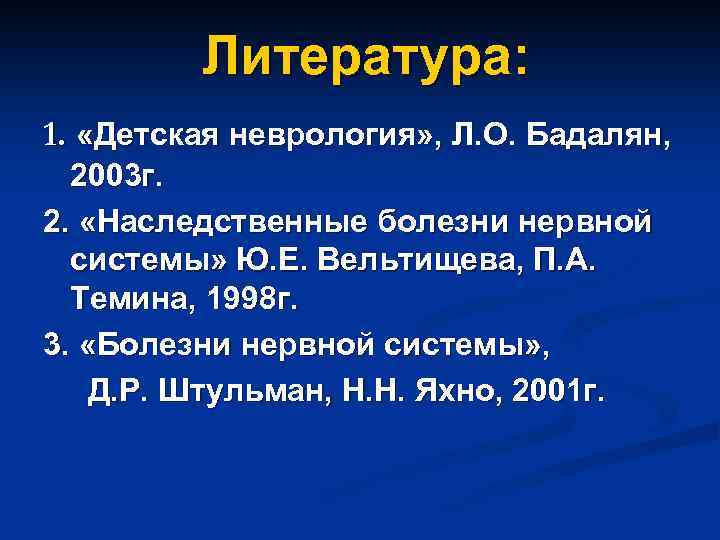 Литература:

1. «Детская неврология», Л.О. Бадалян, 2003г.

2. «Наследственные болезни нервной системы» Ю.Е. Вельтищева, П.А. Темина, 1998г.

3. «Болезни нервной системы», Д.Р. Штульман, Н.Н. Яхно, 2001г.